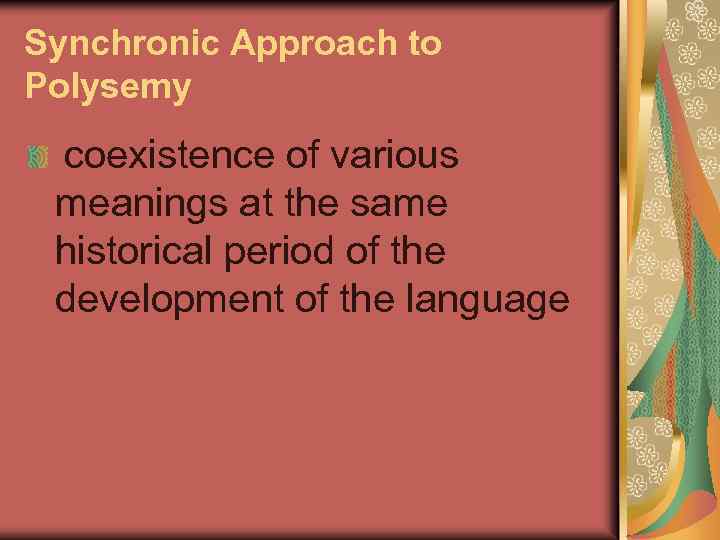 Synchronic Approach to Polysemy

coexistence of various meanings at the same historical period of the development of the language